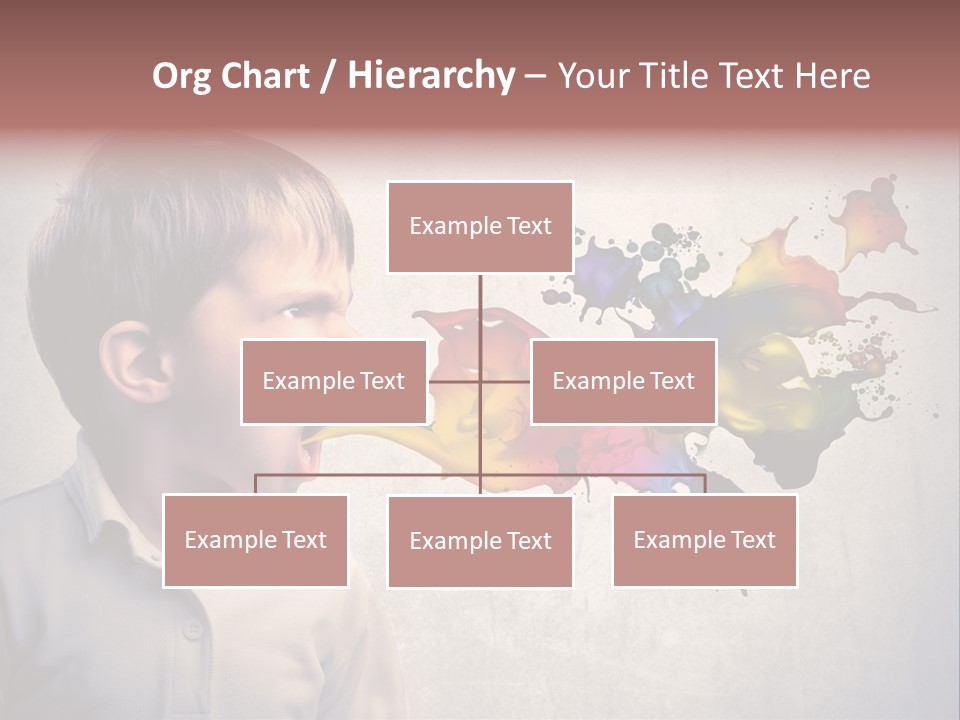 Org Chart / Hierarchy – Your Title Text Here

Example Text

Example Text

Example Text

Example Text

Example Text

Example Text